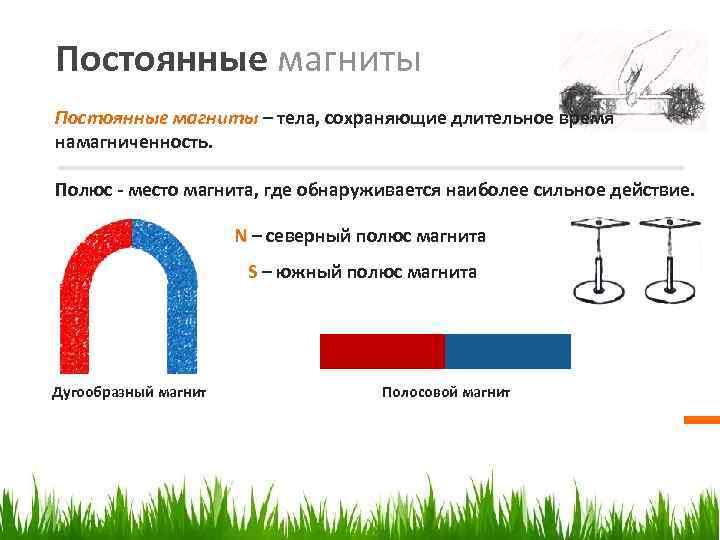 Постоянные магниты

Постоянные магниты – тела, сохраняющие длительное время намагниченность.

Полюс - место магнита, где обнаруживается наиболее сильное действие.

N – северный полюс магнита

S – южный полюс магнита

Дугообразный магнит

Полосовой магнит